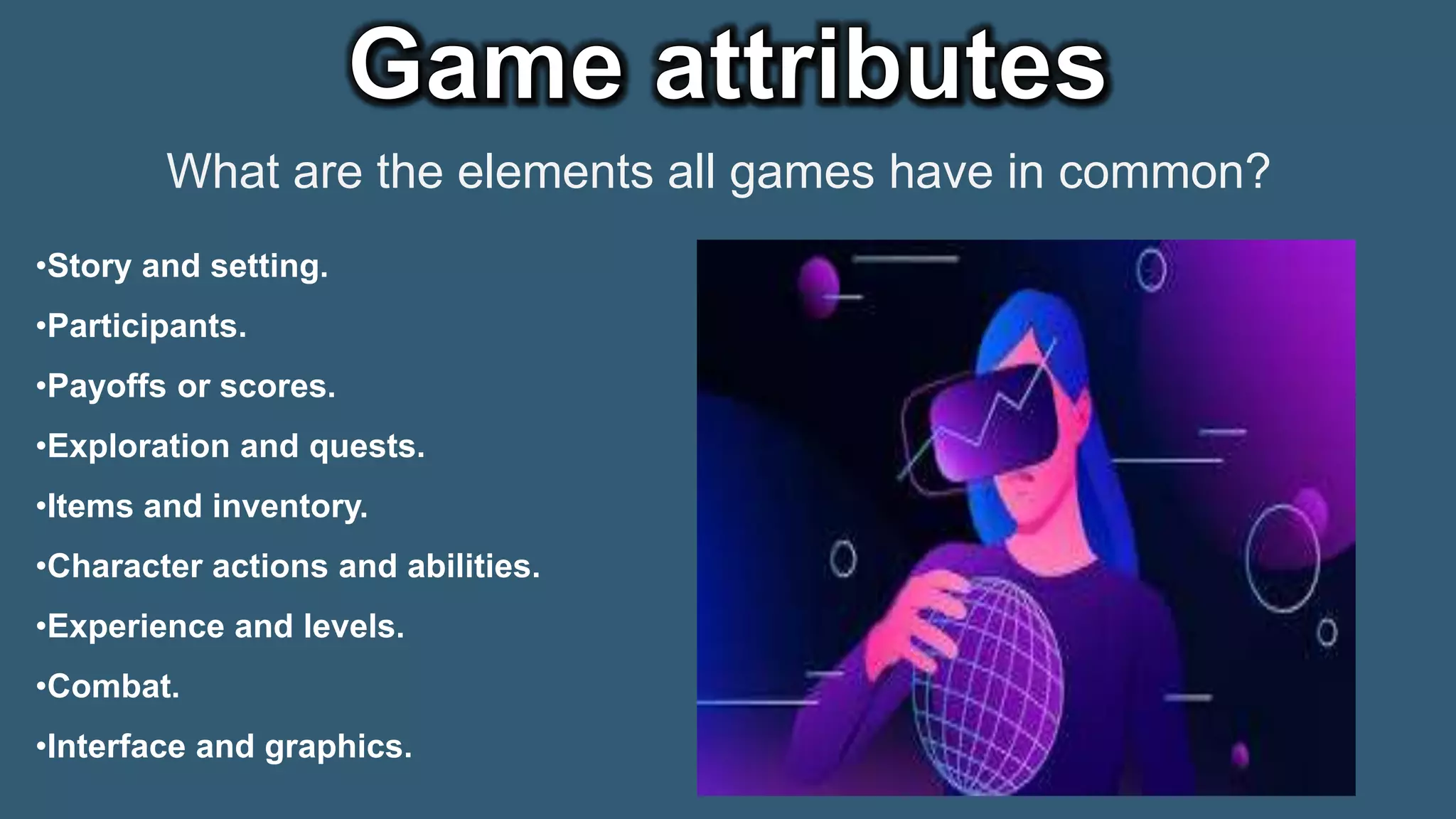 Game attributes

What are the elements all games have in common?

•Story and setting.

•Participants.

•Payoffs or scores.

•Exploration and quests.

•Items and inventory.

•Character actions and abilities.

•Experience and levels.

•Combat.

•Interface and graphics.